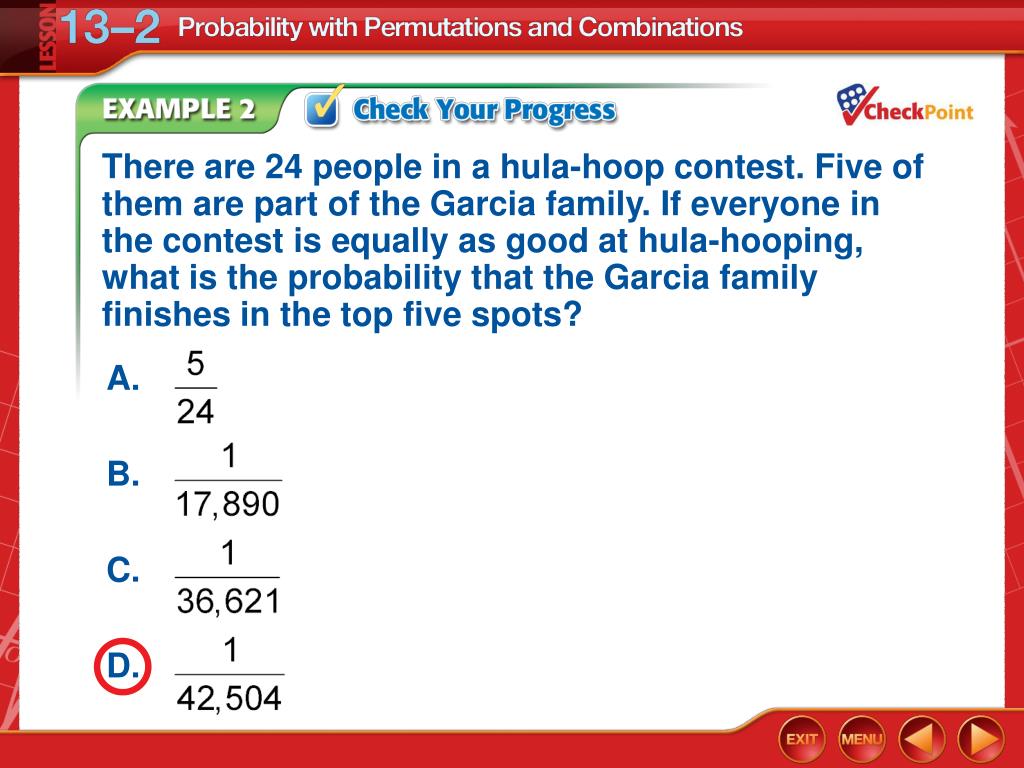 LESSON 13–2 Probability with Permutations and Combinations

EXAMPLE 2 Check Your Progress

CheckPoint

There are 24 people in a hula-hoop contest. Five of them are part of the Garcia family. If everyone in the contest is equally as good at hula-hooping, what is the probability that the Garcia family finishes in the top five spots?

A. $\frac{5}{24}$

B. $\frac{1}{17,890}$

C. $\frac{1}{36,621}$

D. $\frac{1}{42,504}$

EXIT MENU